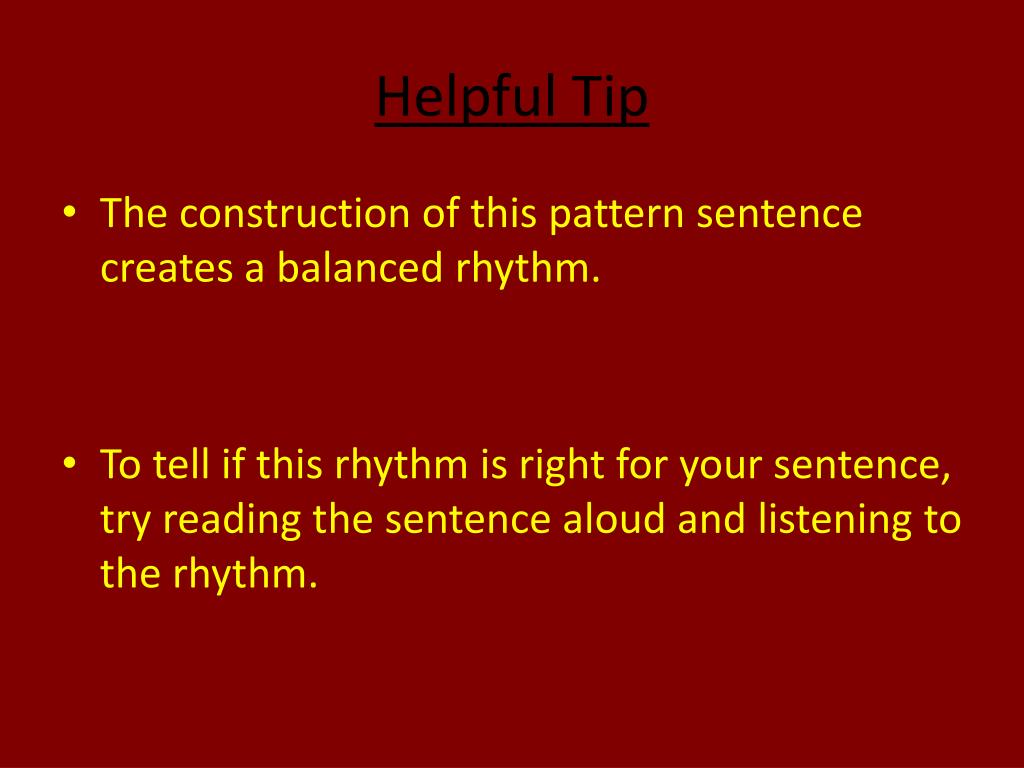 Helpful Tip

• The construction of this pattern sentence creates a balanced rhythm.

• To tell if this rhythm is right for your sentence, try reading the sentence aloud and listening to the rhythm.